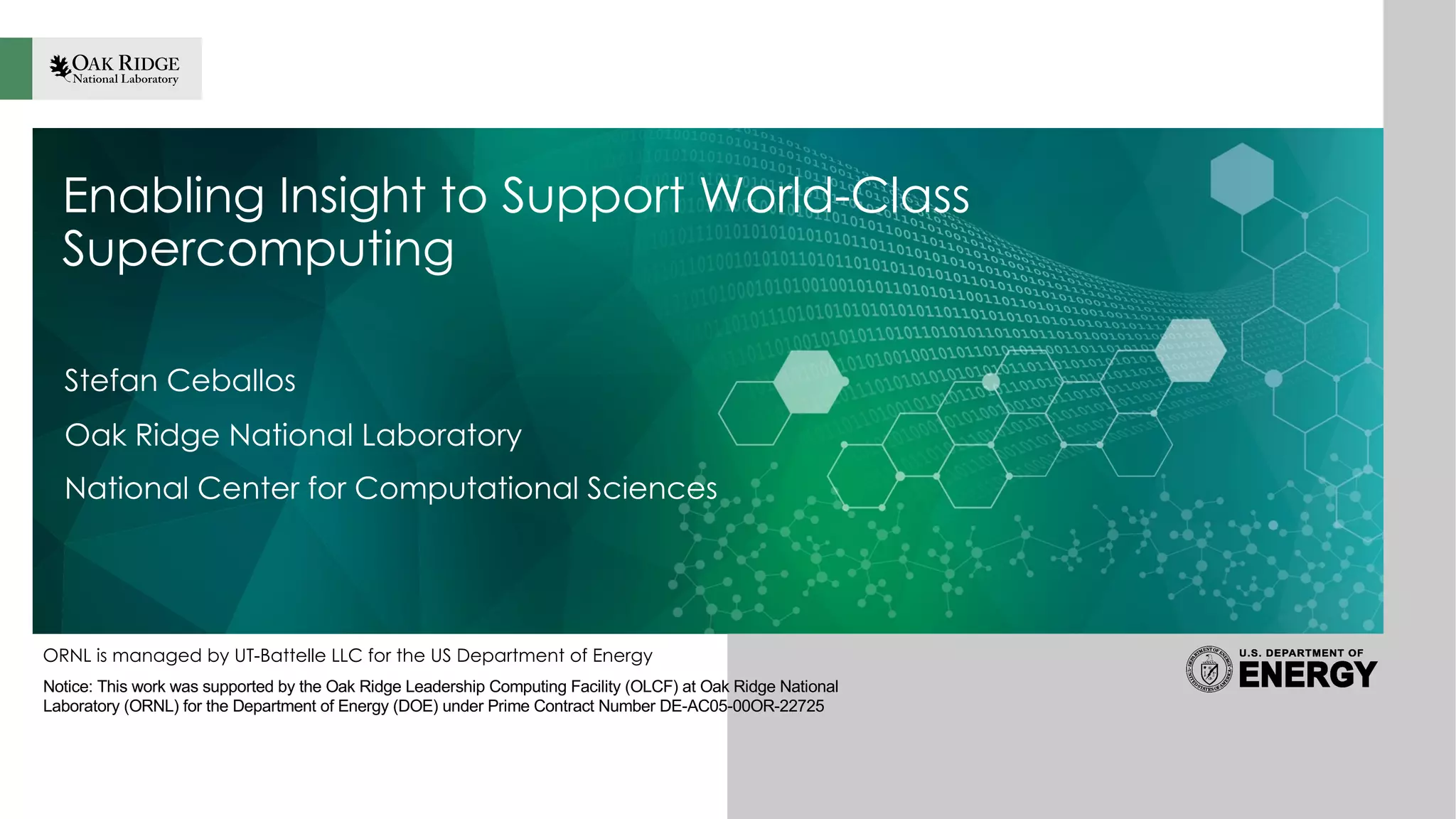 OAK RIDGE
National Laboratory

Enabling Insight to Support World-Class Supercomputing

Stefan Ceballos

Oak Ridge National Laboratory

National Center for Computational Sciences

ORNL is managed by UT-Battelle LLC for the US Department of Energy

Notice: This work was supported by the Oak Ridge Leadership Computing Facility (OLCF) at Oak Ridge National Laboratory (ORNL) for the Department of Energy (DOE) under Prime Contract Number DE-AC05-00OR-22725

U.S. DEPARTMENT OF
ENERGY